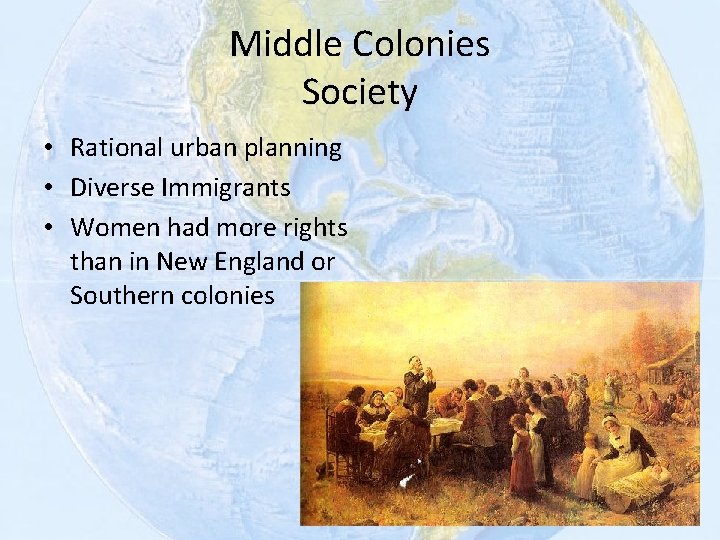 Middle Colonies
Society

• Rational urban planning
• Diverse Immigrants
• Women had more rights than in New England or Southern colonies